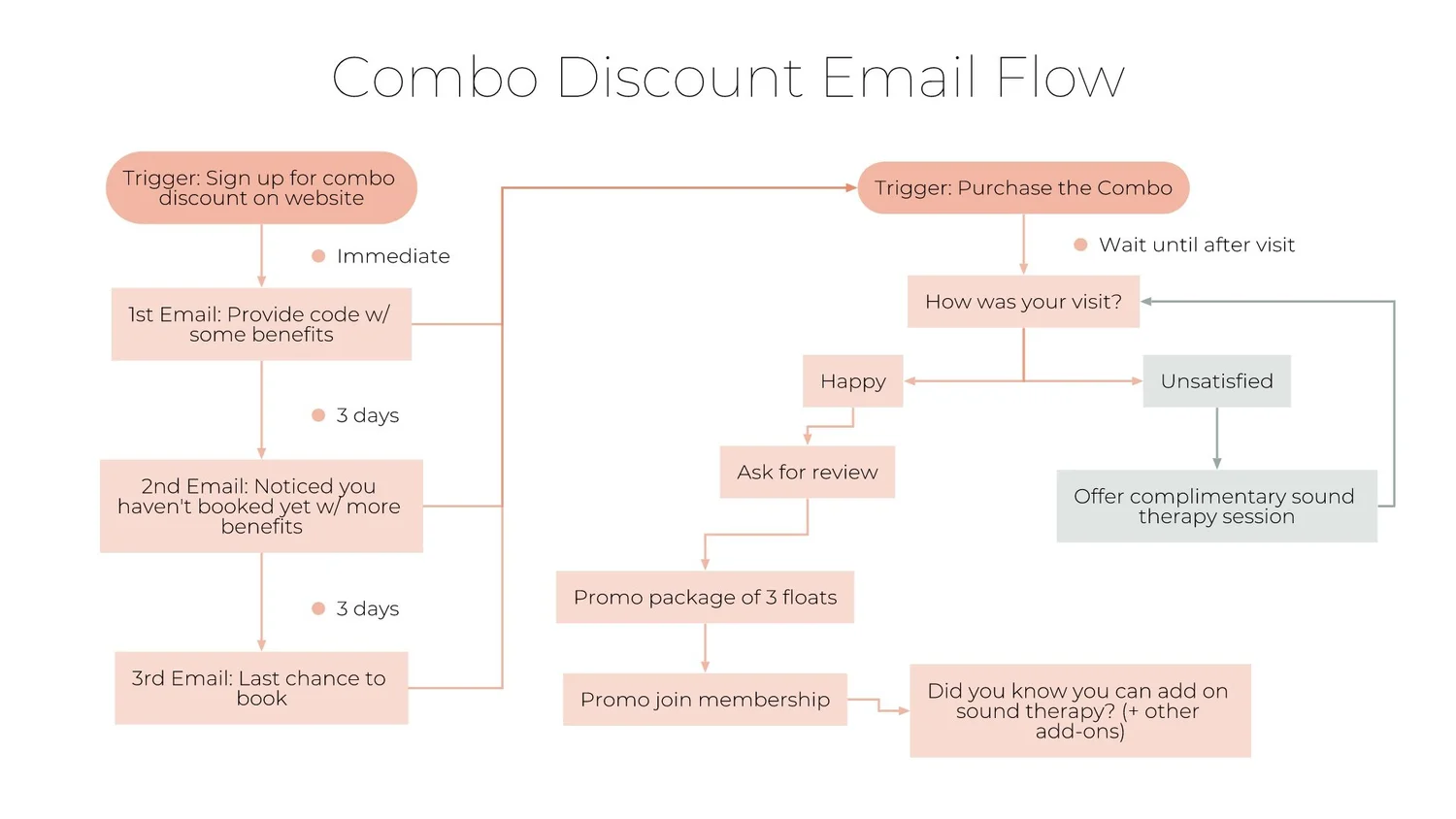 Combo Discount Email Flow

Trigger: Sign up for combo discount on website

Immediate

1st Email: Provide code w/ some benefits

3 days

2nd Email: Noticed you haven't booked yet w/ more benefits

3 days

3rd Email: Last chance to book

Trigger: Purchase the Combo

Wait until after visit

How was your visit?

Happy

Unsatisfied

Ask for review

Offer complimentary sound therapy session

Promo package of 3 floats

Promo join membership

Did you know you can add on sound therapy? (+ other add-ons)